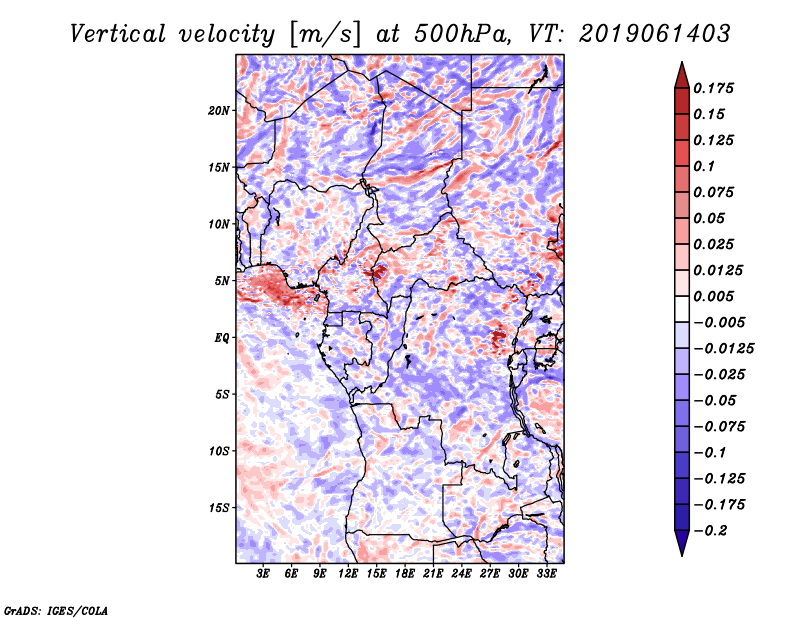 Vertical velocity [m/s] at 500hPa, VT: 2019061403

20N
15N
10N
5N
EQ
5S
10S
15S

3E 6E 9E 12E 15E 18E 21E 24E 27E 30E 33E

0.175
0.15
0.125
0.1
0.075
0.05
0.025
0.0125
0.005
−0.005
−0.0125
−0.025
−0.05
−0.075
−0.1
−0.125
−0.175
−0.2

GrADS: IGES/COLA